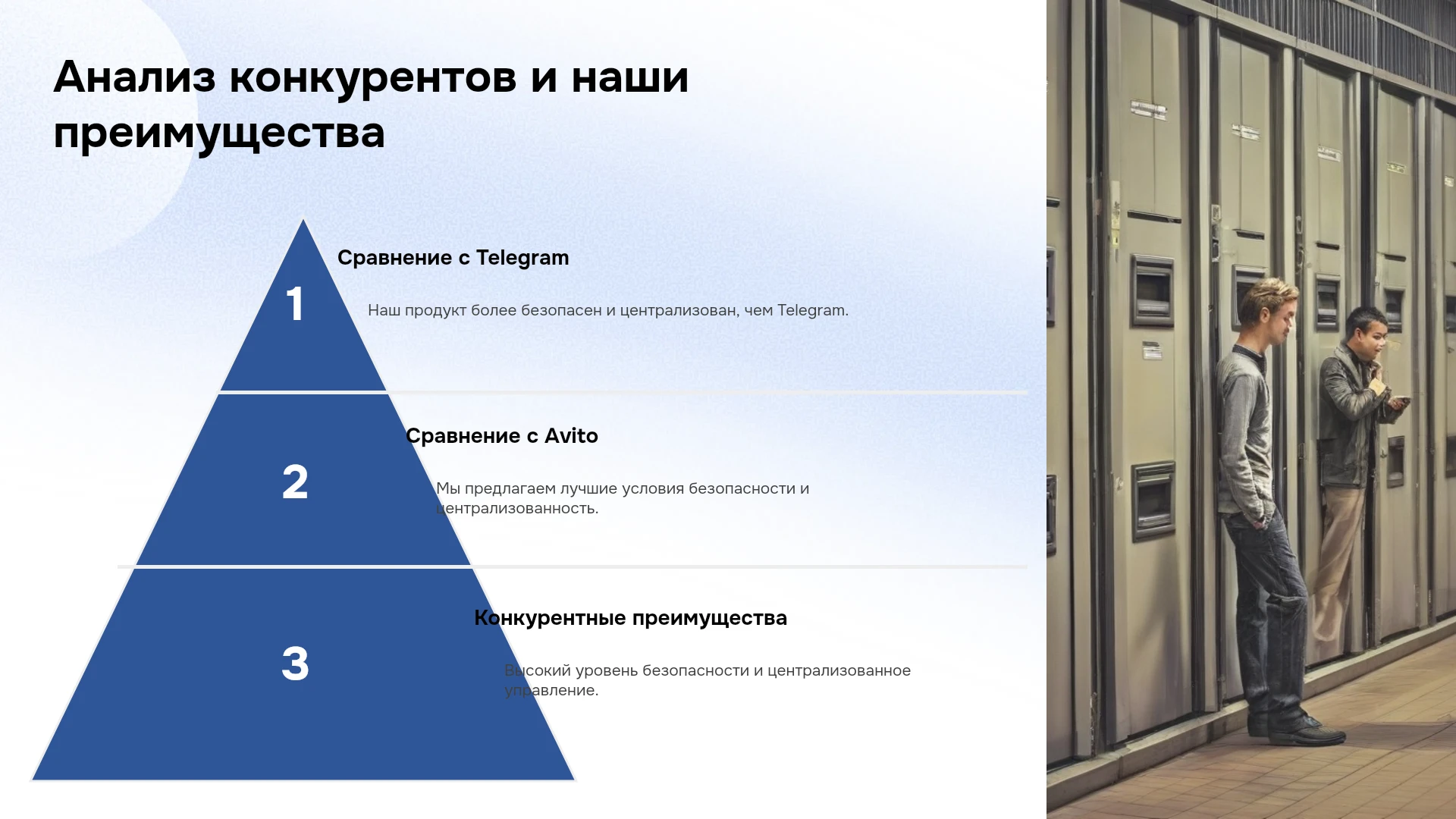 Анализ конкурентов и наши преимущества

1

Сравнение с Telegram

Наш продукт более безопасен и централизован, чем Telegram.

2

Сравнение с Avito

Мы предлагаем лучшие условия безопасности и централизованность.

3

Конкурентные преимущества

Высокий уровень безопасности и централизованное управление.